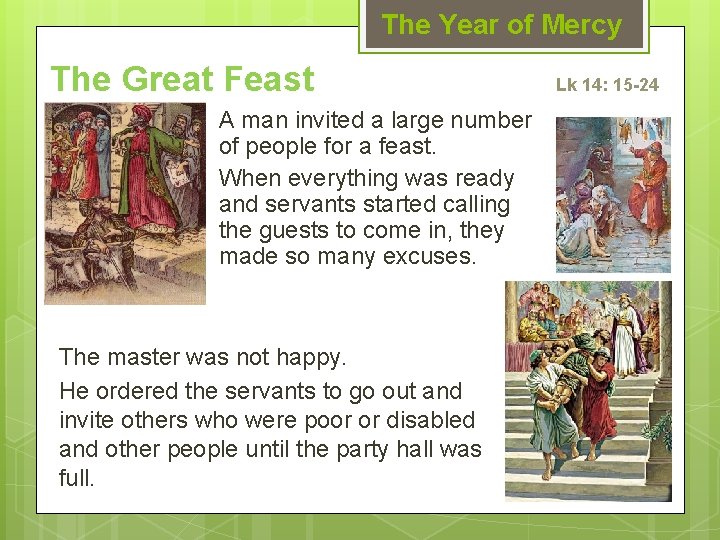 The Year of Mercy

The Great Feast

Lk 14: 15-24

A man invited a large number of people for a feast.

When everything was ready and servants started calling the guests to come in, they made so many excuses.

The master was not happy.

He ordered the servants to go out and invite others who were poor or disabled and other people until the party hall was full.